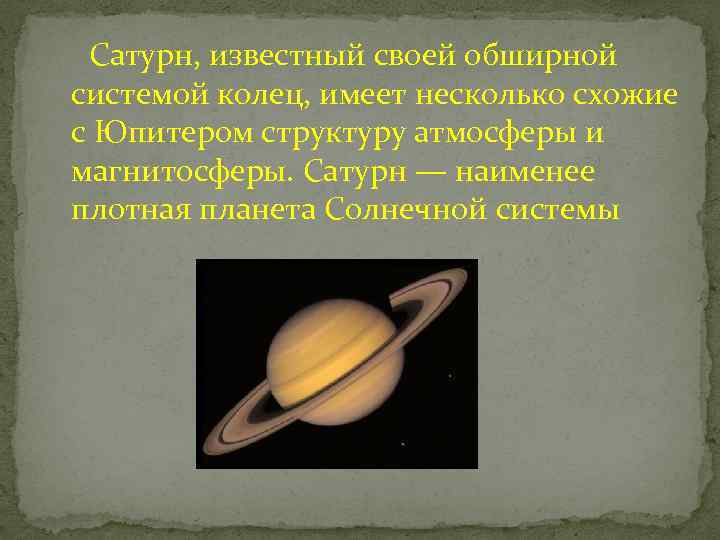 Сатурн, известный своей обширной системой колец, имеет несколько схожие с Юпитером структуру атмосферы и магнитосферы. Сатурн — наименее плотная планета Солнечной системы